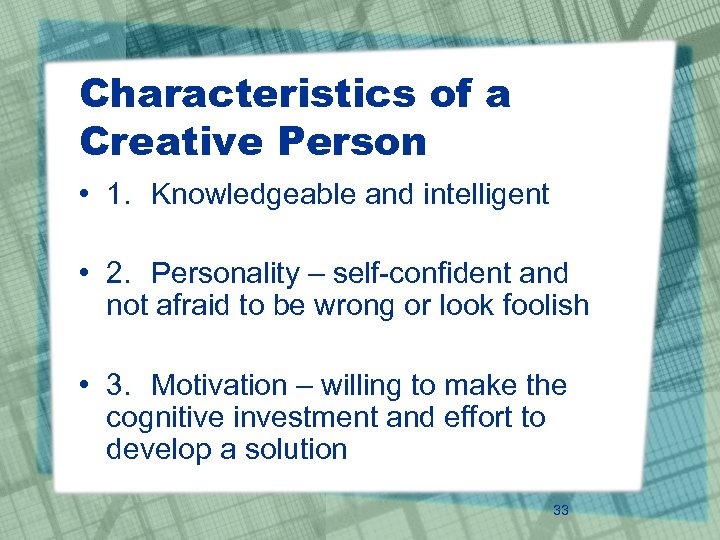 Characteristics of a Creative Person

• 1. Knowledgeable and intelligent

• 2. Personality – self-confident and not afraid to be wrong or look foolish

• 3. Motivation – willing to make the cognitive investment and effort to develop a solution

33